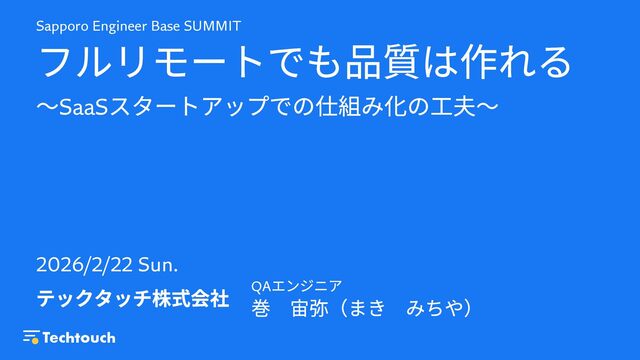 Sapporo Engineer Base SUMMIT

フルリモートでも品質は作れる

〜SaaSスタートアップでの仕組み化の工夫〜

2026/2/22 Sun.

テックタッチ株式会社

QAエンジニア

巻　宙弥（まき　みちや）

Techtouch